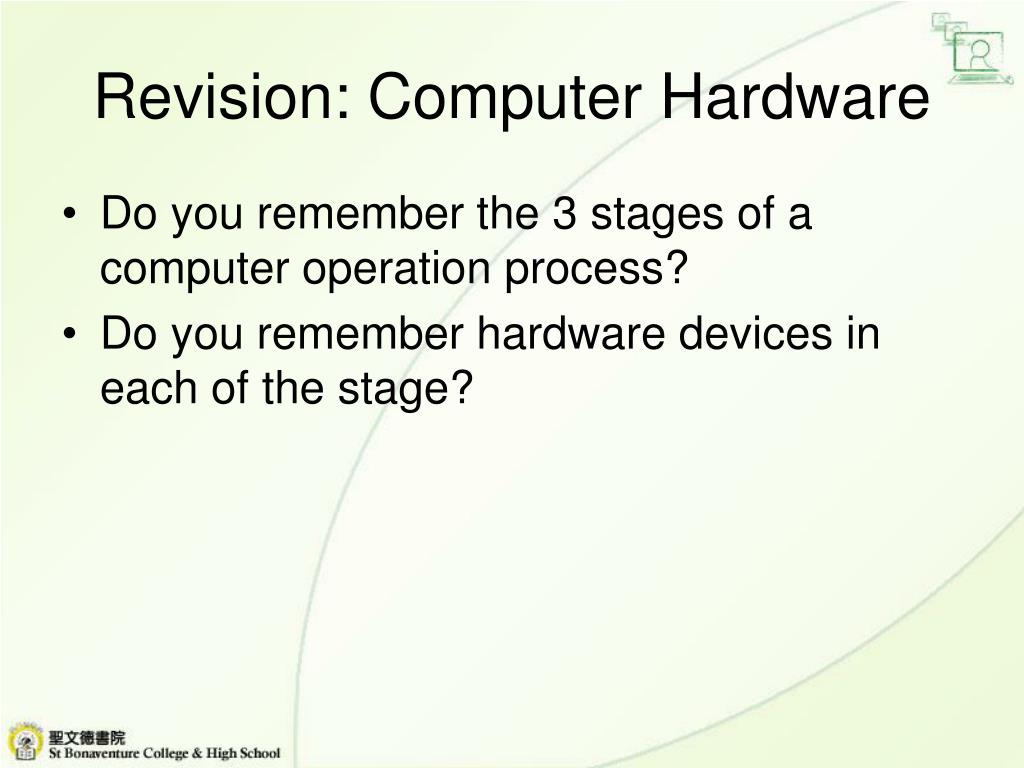 Revision: Computer Hardware

• Do you remember the 3 stages of a computer operation process?
• Do you remember hardware devices in each of the stage?

聖文德書院
St Bonaventure College & High School